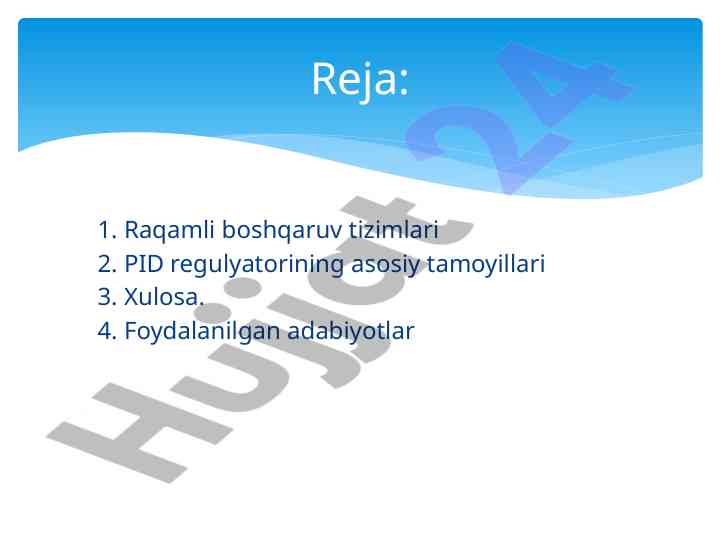 Reja:

1. Raqamli boshqaruv tizimlari
2. PID regulyatorining asosiy tamoyillari
3. Xulosa.
4. Foydalanilgan adabiyotlar

Hujjat 24